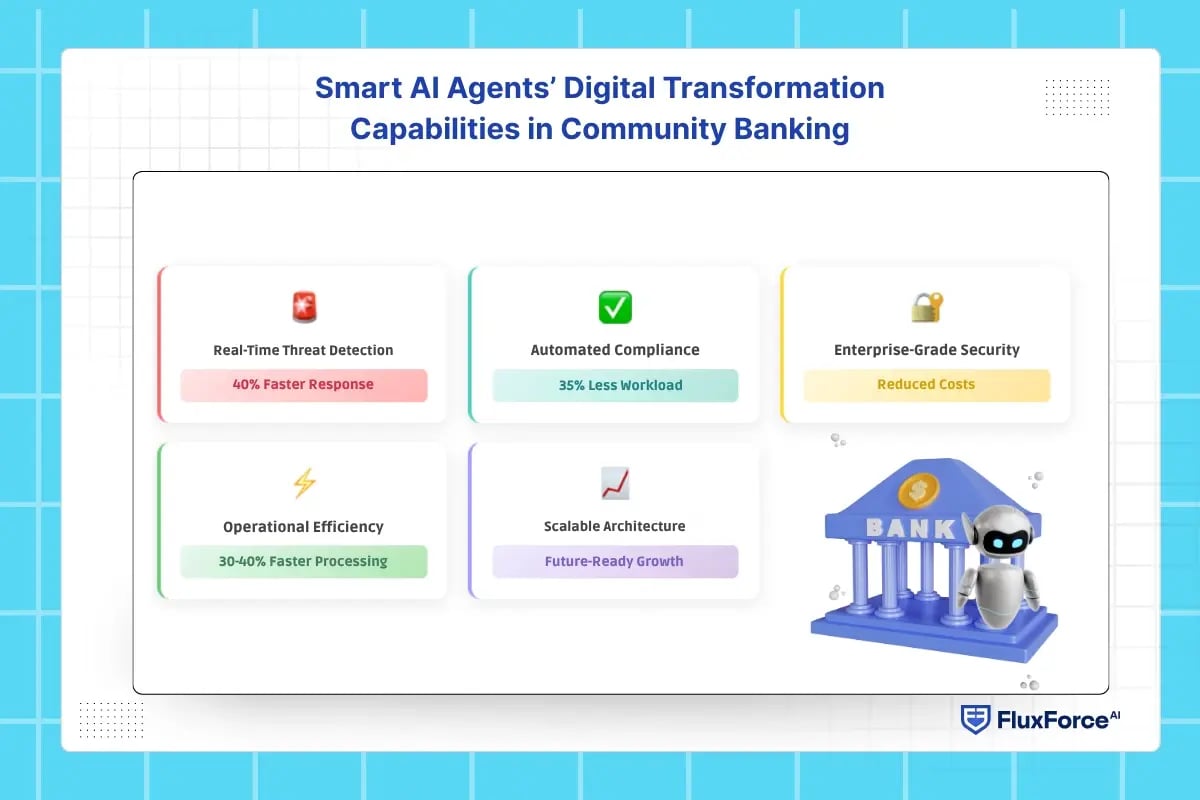 Smart AI Agents' Digital Transformation Capabilities in Community Banking

Real-Time Threat Detection
40% Faster Response

Automated Compliance
35% Less Workload

Enterprise-Grade Security
Reduced Costs

Operational Efficiency
30-40% Faster Processing

Scalable Architecture
Future-Ready Growth

BANK

$

FluxForce AI